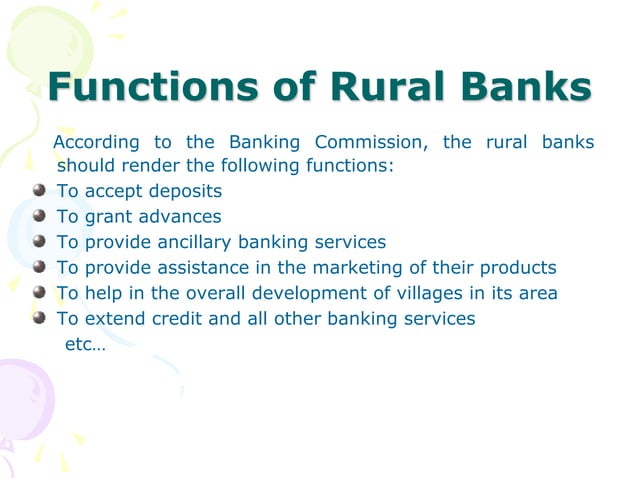 Functions of Rural Banks

According to the Banking Commission, the rural banks should render the following functions:

- To accept deposits
- To grant advances
- To provide ancillary banking services
- To provide assistance in the marketing of their products
- To help in the overall development of villages in its area
- To extend credit and all other banking services

etc…